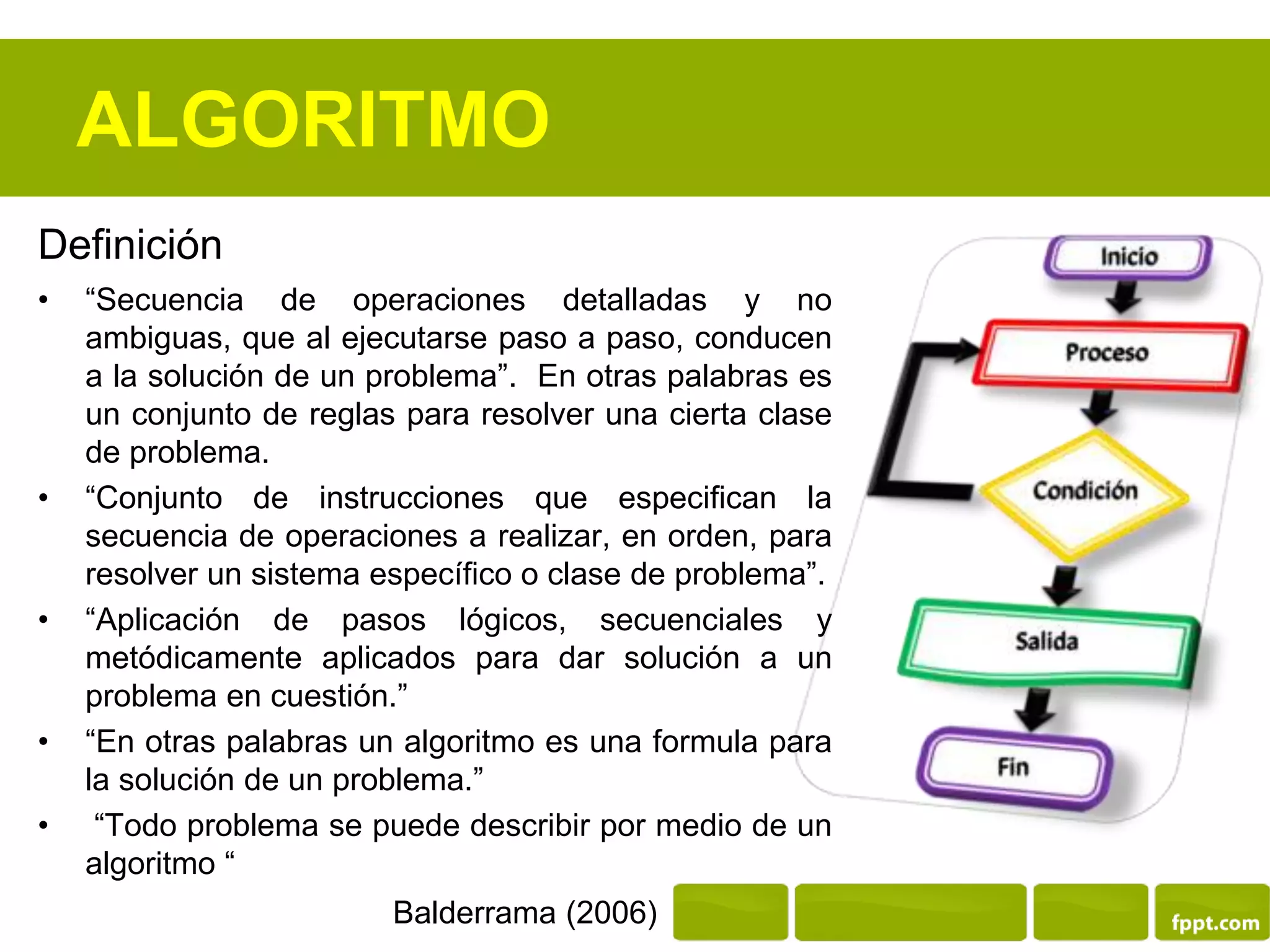 ALGORITMO

Definición

• “Secuencia de operaciones detalladas y no ambiguas, que al ejecutarse paso a paso, conducen a la solución de un problema”. En otras palabras es un conjunto de reglas para resolver una cierta clase de problema.
• “Conjunto de instrucciones que especifican la secuencia de operaciones a realizar, en orden, para resolver un sistema específico o clase de problema”.
• “Aplicación de pasos lógicos, secuenciales y metódicamente aplicados para dar solución a un problema en cuestión.”
• “En otras palabras un algoritmo es una formula para la solución de un problema.”
• “Todo problema se puede describir por medio de un algoritmo “

Balderrama (2006)

Inicio
Proceso
Condición
Salida
Fin

fppt.com